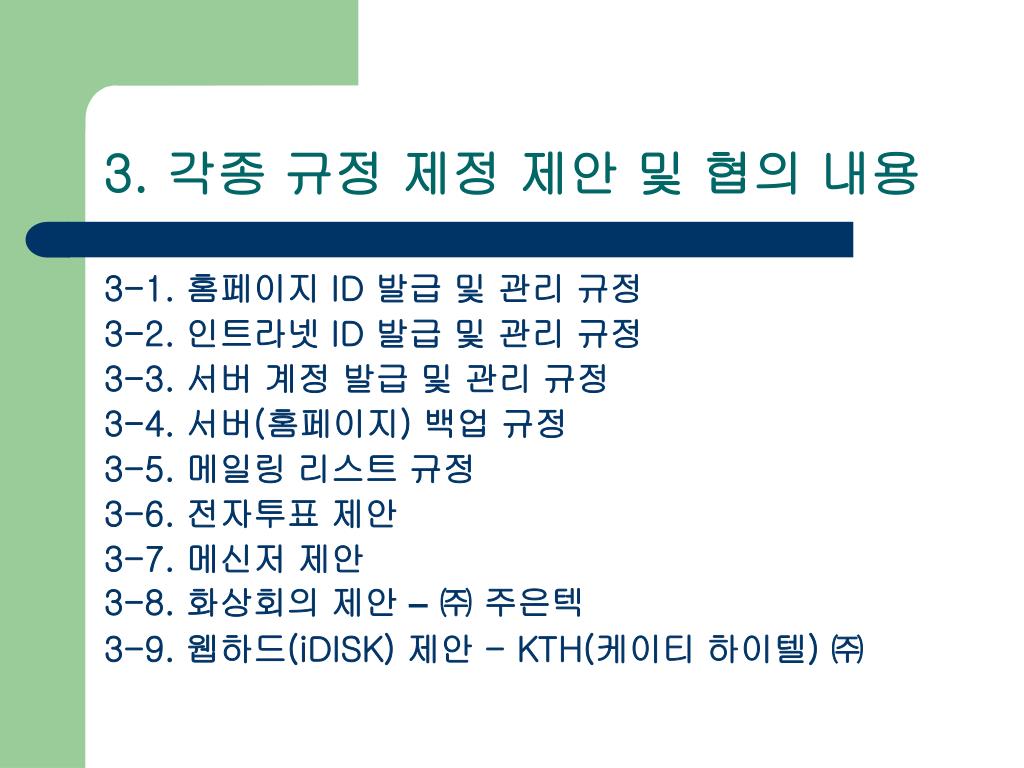 3. 각종 규정 제정 제안 및 협의 내용

3-1. 홈페이지 ID 발급 및 관리 규정
3-2. 인트라넷 ID 발급 및 관리 규정
3-3. 서버 계정 발급 및 관리 규정
3-4. 서버(홈페이지) 백업 규정
3-5. 메일링 리스트 규정
3-6. 전자투표 제안
3-7. 메신저 제안
3-8. 화상회의 제안 – ㈜ 주은텍
3-9. 웹하드(iDISK) 제안 - KTH(케이티 하이텔) ㈜